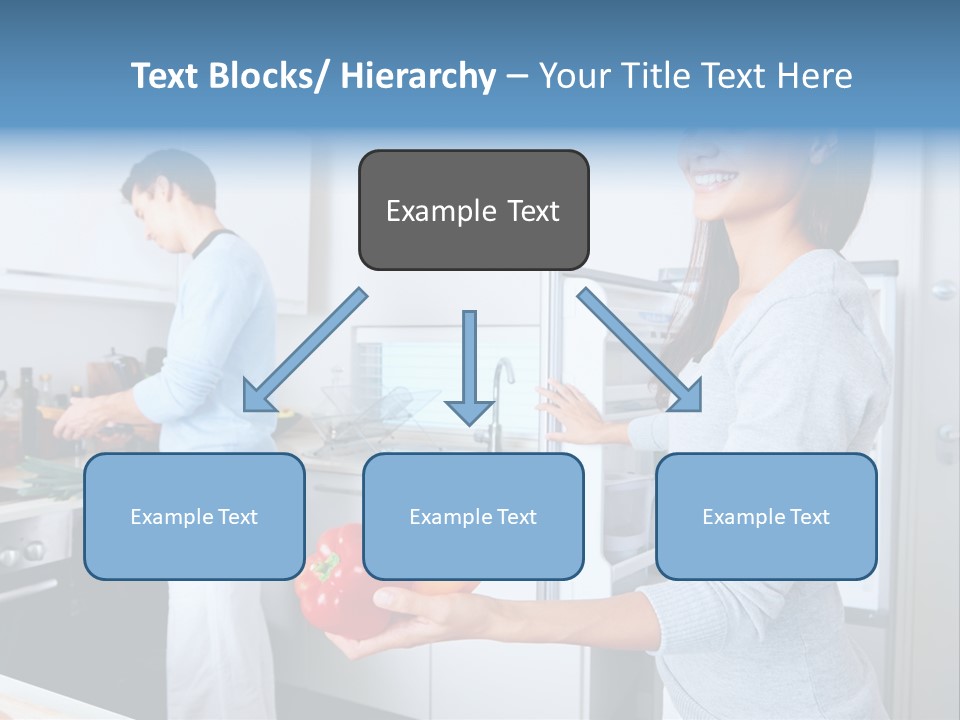 Text Blocks/ Hierarchy – Your Title Text Here

Example Text

Example Text

Example Text

Example Text